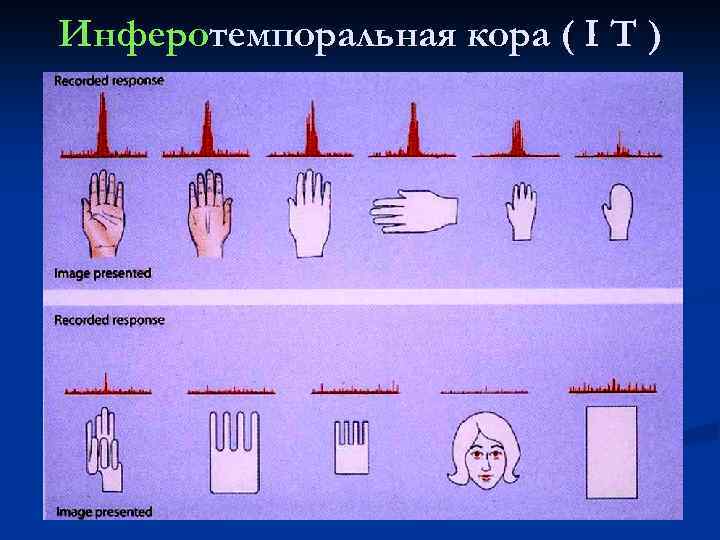 Инферотемпоральная кора ( I T )

Recorded response

Image presented

Recorded response

Image presented